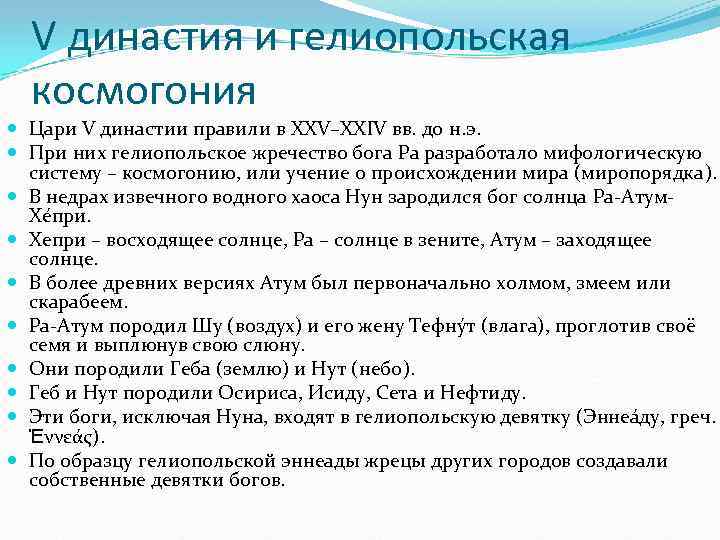 V династия и гелиопольская космогония

- Цари V династии правили в XXV–XXIV вв. до н.э.
- При них гелиопольское жречество бога Ра разработало мифологическую систему – космогонию, или учение о происхождении мира (миропорядка).
- В недрах извечного водного хаоса Нун зародился бог солнца Ра-Атум-Хе́при.
- Хепри – восходящее солнце, Ра – солнце в зените, Атум – заходящее солнце.
- В более древних версиях Атум был первоначально холмом, змеем или скарабеем.
- Ра-Атум породил Шу (воздух) и его жену Тефну́т (влага), проглотив своё семя и выплюнув свою слюну.
- Они породили Геба (землю) и Нут (небо).
- Геб и Нут породили Осириса, Исиду, Сета и Нефтиду.
- Эти боги, исключая Нуна, входят в гелиопольскую девятку (Эннеа́ду, греч. Ἐννεάς).
- По образцу гелиопольской эннеады жрецы других городов создавали собственные девятки богов.